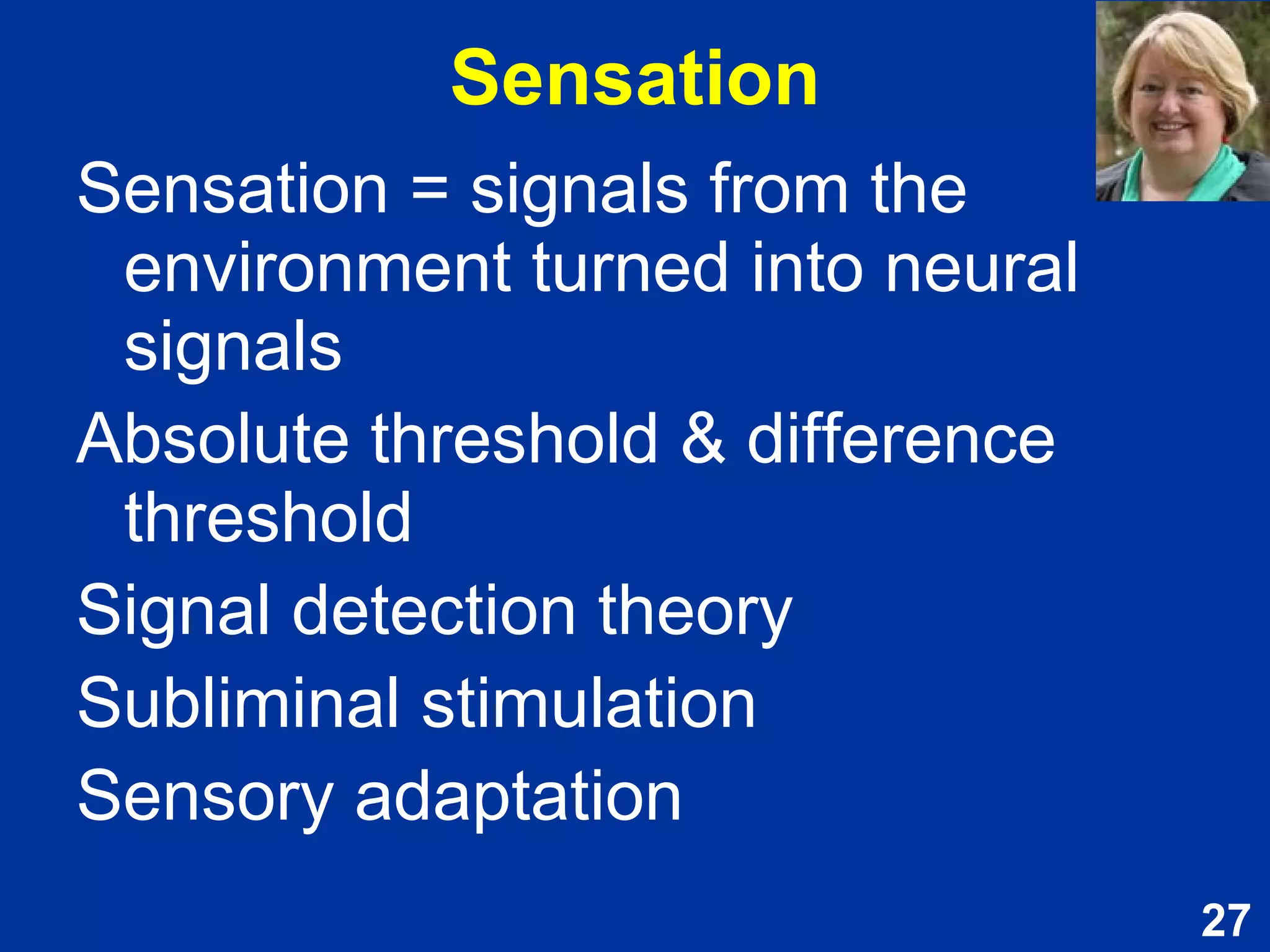 Sensation

Sensation = signals from the environment turned into neural signals

Absolute threshold & difference threshold

Signal detection theory

Subliminal stimulation

Sensory adaptation

27